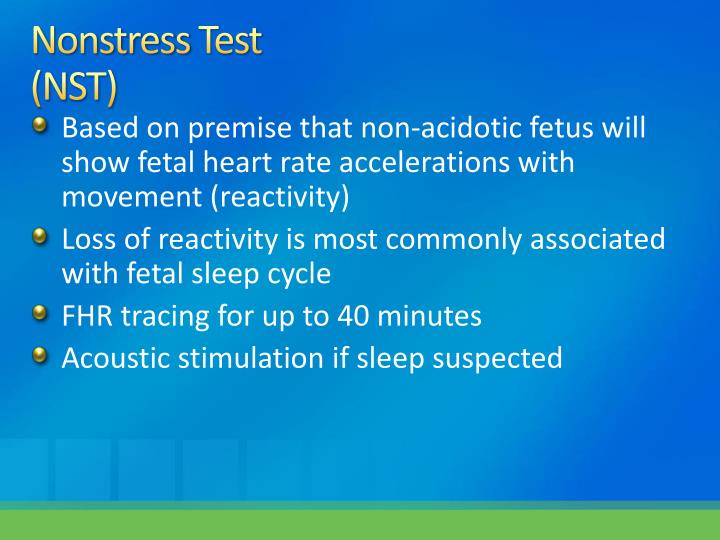 Nonstress Test
(NST)

Based on premise that non-acidotic fetus will show fetal heart rate accelerations with movement (reactivity)

Loss of reactivity is most commonly associated with fetal sleep cycle

FHR tracing for up to 40 minutes

Acoustic stimulation if sleep suspected